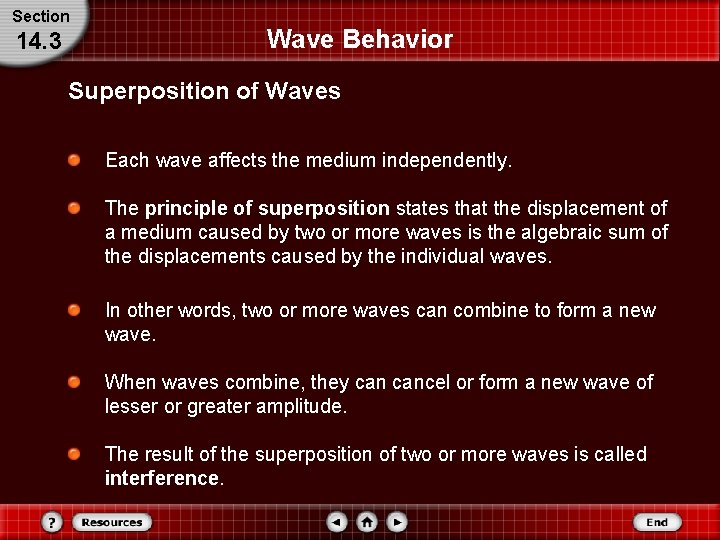 Section
14.3

Wave Behavior

Superposition of Waves

Each wave affects the medium independently.

The principle of superposition states that the displacement of a medium caused by two or more waves is the algebraic sum of the displacements caused by the individual waves.

In other words, two or more waves can combine to form a new wave.

When waves combine, they can cancel or form a new wave of lesser or greater amplitude.

The result of the superposition of two or more waves is called interference.

?
Resources
End